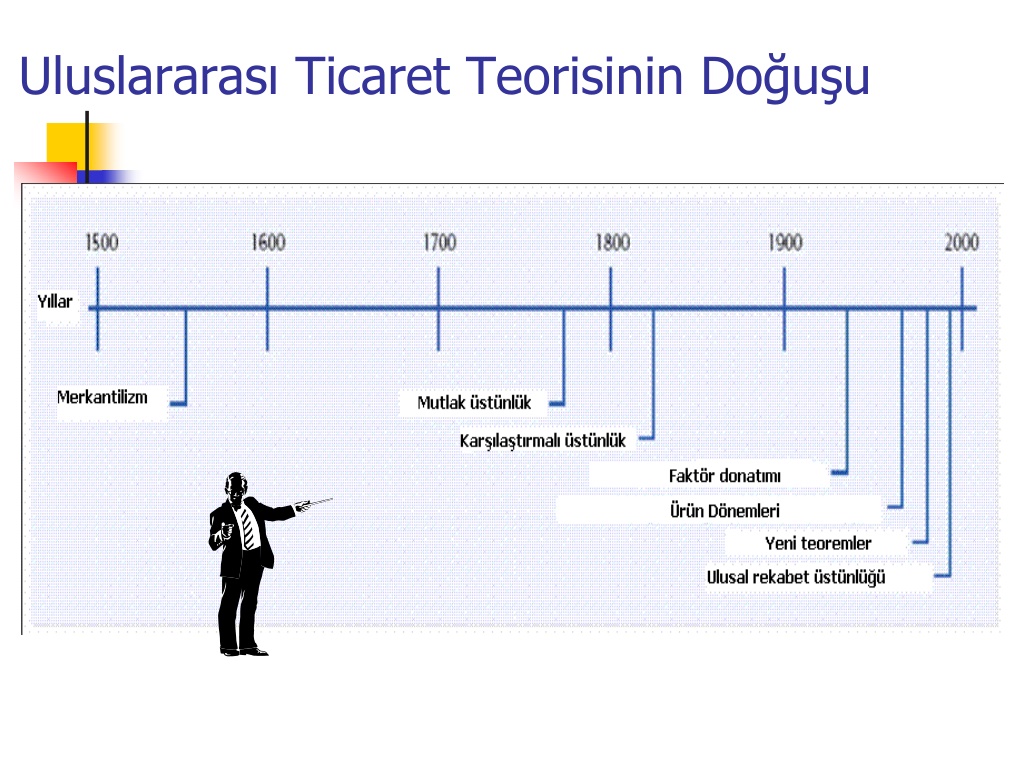 Uluslararası Ticaret Teorisinin Doğuşu

1500
1600
1700
1800
1900
2000

Yıllar

Merkantilizm

Mutlak üstünlük

Karşılaştırmalı üstünlük

Faktör donatımı

Ürün Dönemleri

Yeni teoremler

Ulusal rekabet üstünlüğü